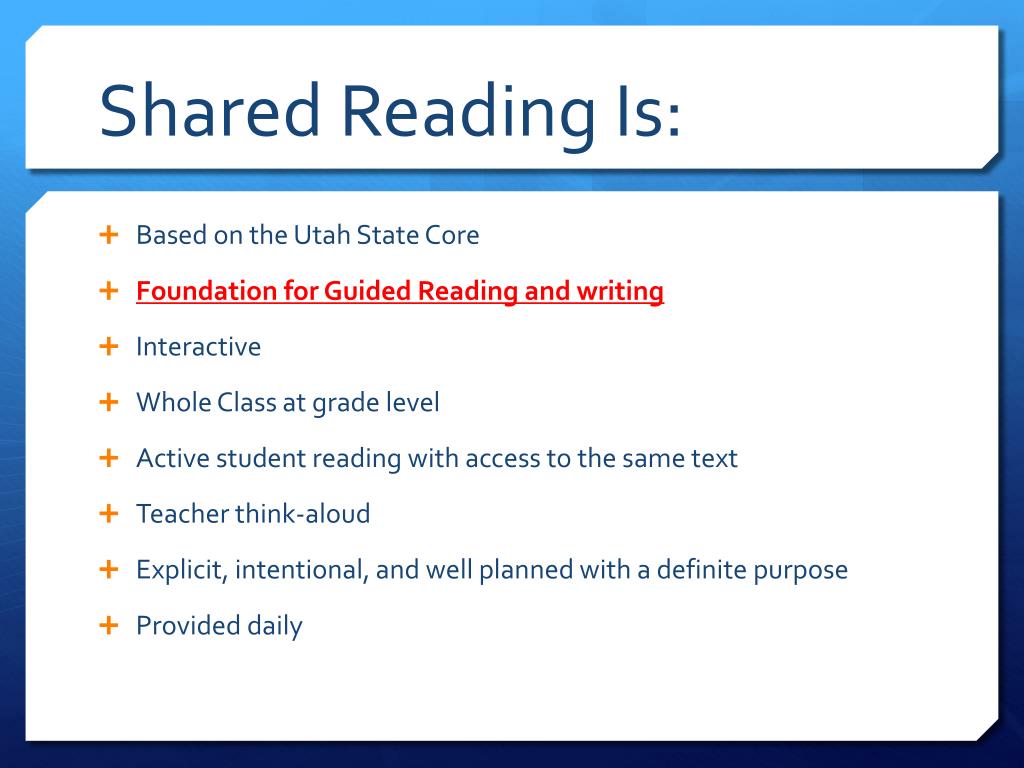 Shared Reading Is:

+ Based on the Utah State Core
+ Foundation for Guided Reading and writing
+ Interactive
+ Whole Class at grade level
+ Active student reading with access to the same text
+ Teacher think-aloud
+ Explicit, intentional, and well planned with a definite purpose
+ Provided daily